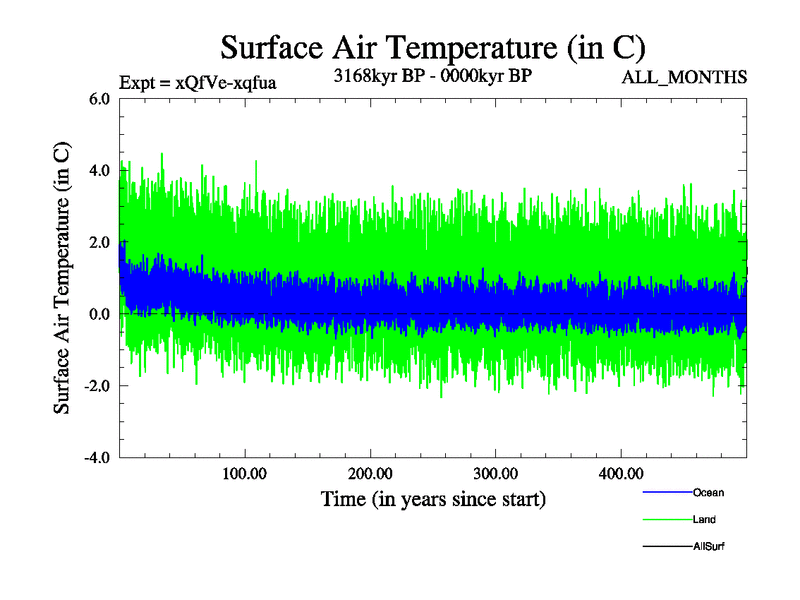 Surface Air Temperature (in C)

Expt = xQfVe-xqfua

3168kyr BP - 0000kyr BP

ALL_MONTHS

Surface Air Temperature (in C)

6.0
4.0
2.0
0.0
-2.0
-4.0

100.00
200.00
300.00
400.00

Time (in years since start)

Ocean
Land
AllSurf